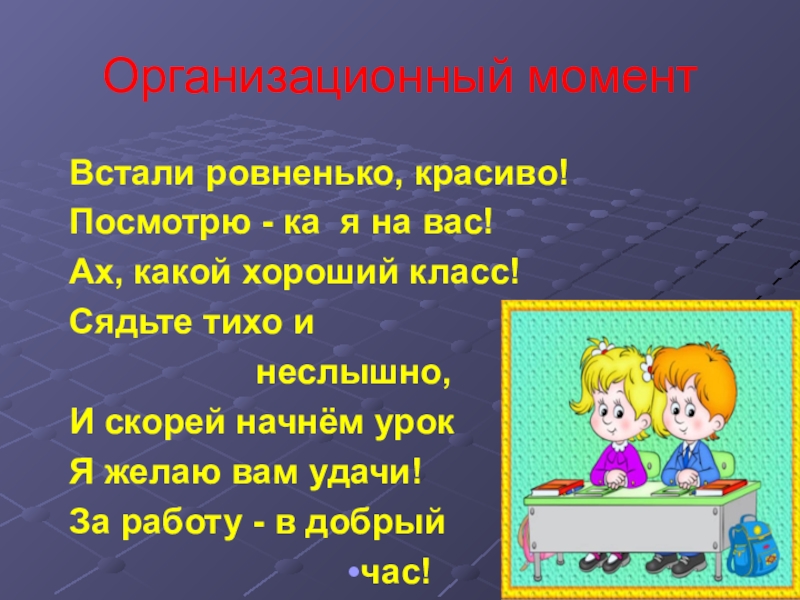 Организационный момент

Встали ровненько, красиво!
Посмотрю - ка я на вас!
Ах, какой хороший класс!
Сядьте тихо и
неслышно,
И скорей начнём урок
Я желаю вам удачи!
За работу - в добрый
•час!